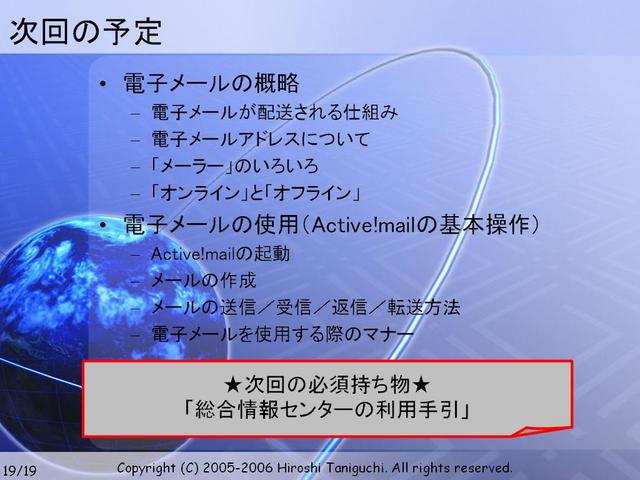 次回の予定

• 電子メールの概略
– 電子メールが配送される仕組み
– 電子メールアドレスについて
– 「メーラー」のいろいろ
– 「オンライン」と「オフライン」
• 電子メールの使用（Active!mailの基本操作）
– Active!mailの起動
– メールの作成
– メールの送信／受信／返信／転送方法
– 電子メールを使用する際のマナー

★次回の必須持ち物★
「総合情報センターの利用手引」

19/19 Copyright (C) 2005-2006 Hiroshi Taniguchi. All rights reserved.